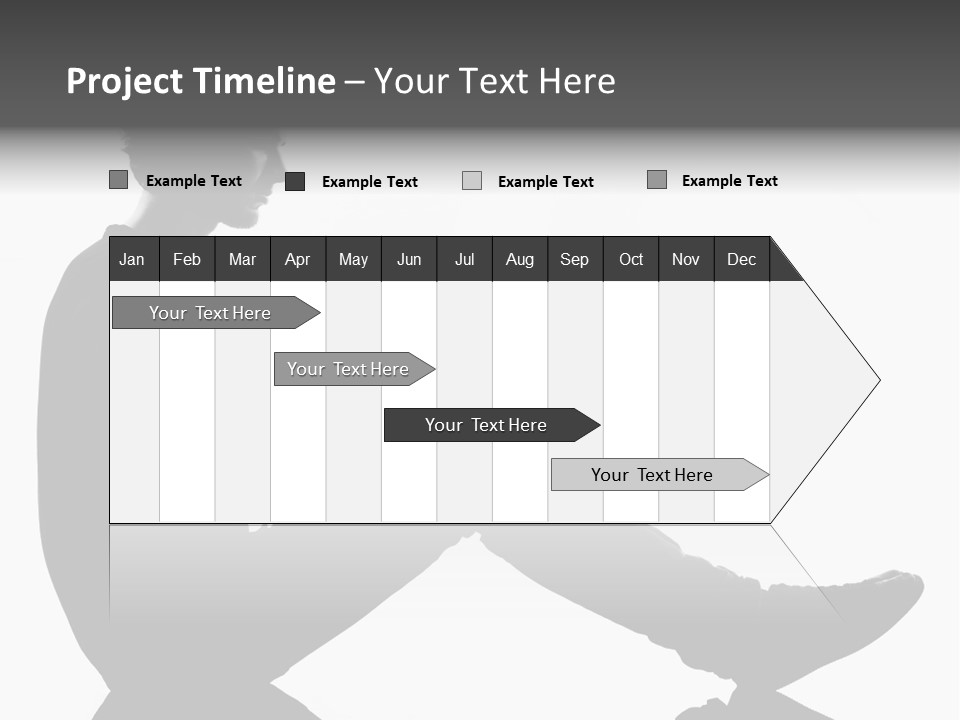 Project Timeline – Your Text Here

Example Text Example Text Example Text Example Text

| Jan | Feb | Mar | Apr | May | Jun | Jul | Aug | Sep | Oct | Nov | Dec |
|---|---|---|---|---|---|---|---|---|---|---|---|

Your Text Here

Your Text Here

Your Text Here

Your Text Here